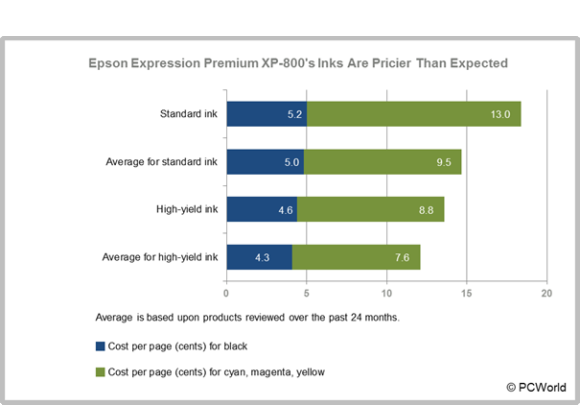 Epson Expression Premium XP-800's Inks Are Pricier Than Expected

Standard ink 5.2 13.0

Average for standard ink 5.0 9.5

High-yield ink 4.6 8.8

Average for high-yield ink 4.3 7.6

0 5 10 15 20

Average is based upon products reviewed over the past 24 months.

Cost per page (cents) for black

Cost per page (cents) for cyan, magenta, yellow

© PCWorld